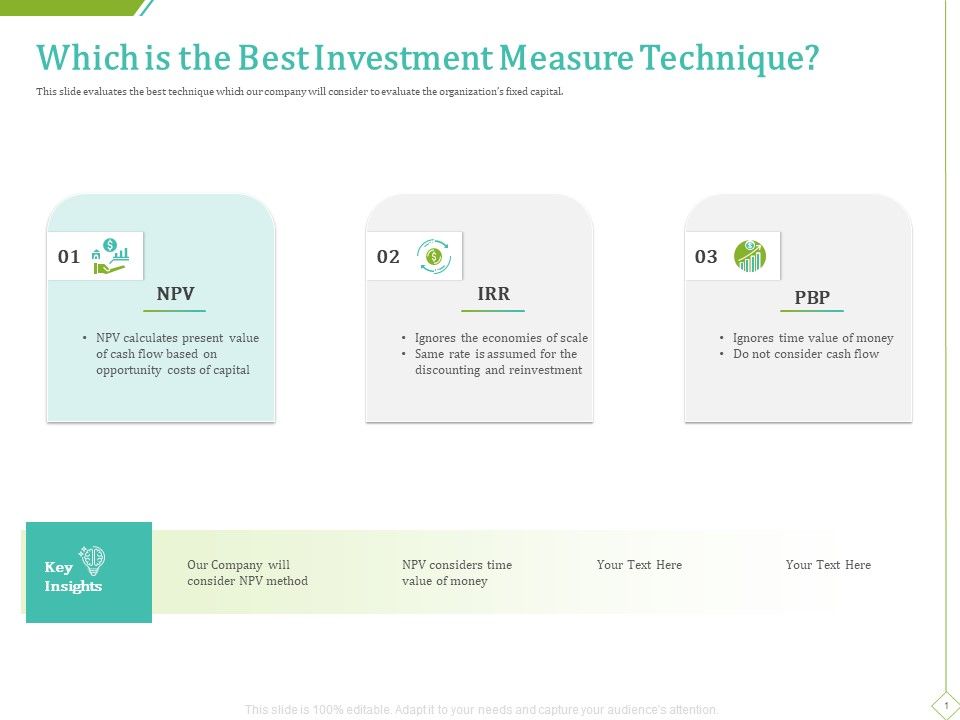 Which is the Best Investment Measure Technique?

This slide evaluates the best technique which our company will consider to evaluate the organization's fixed capital.

01

NPV

• NPV calculates present value of cash flow based on opportunity costs of capital

02

IRR

• Ignores the economies of scale
• Same rate is assumed for the discounting and reinvestment

03

PBP

• Ignores time value of money
• Do not consider cash flow

Key Insights

Our Company will consider NPV method

NPV considers time value of money

Your Text Here

Your Text Here

This slide is 100% editable. Adapt it to your needs and capture your audience's attention.

1